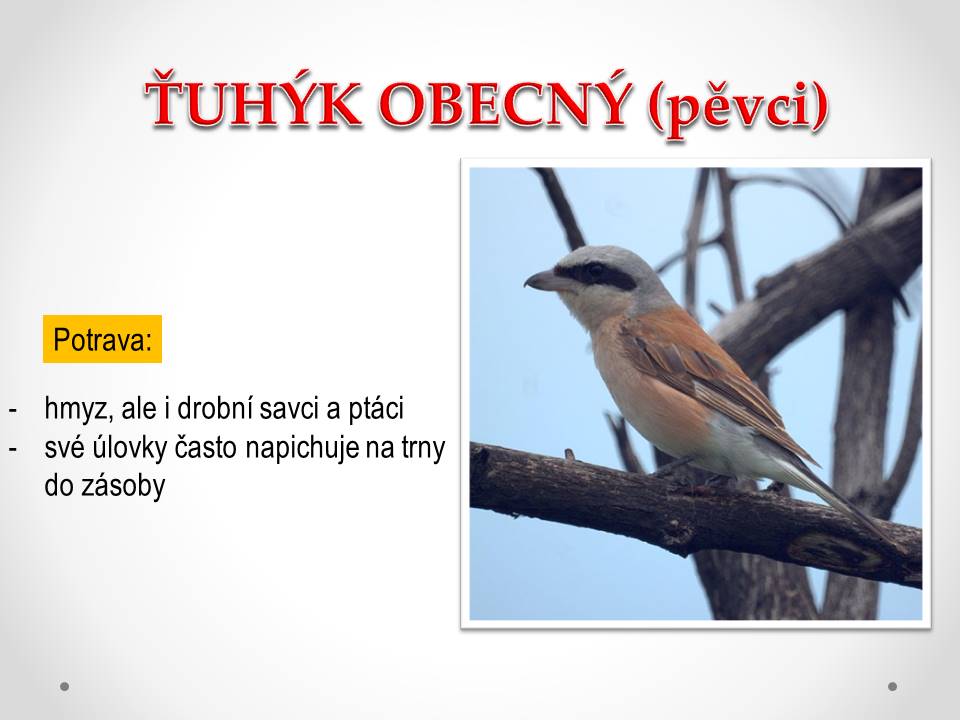 ŤUHÝK OBECNÝ (pěvci)

Potrava:

- hmyz, ale i drobní savci a ptáci
- své úlovky často napichuje na trny do zásoby